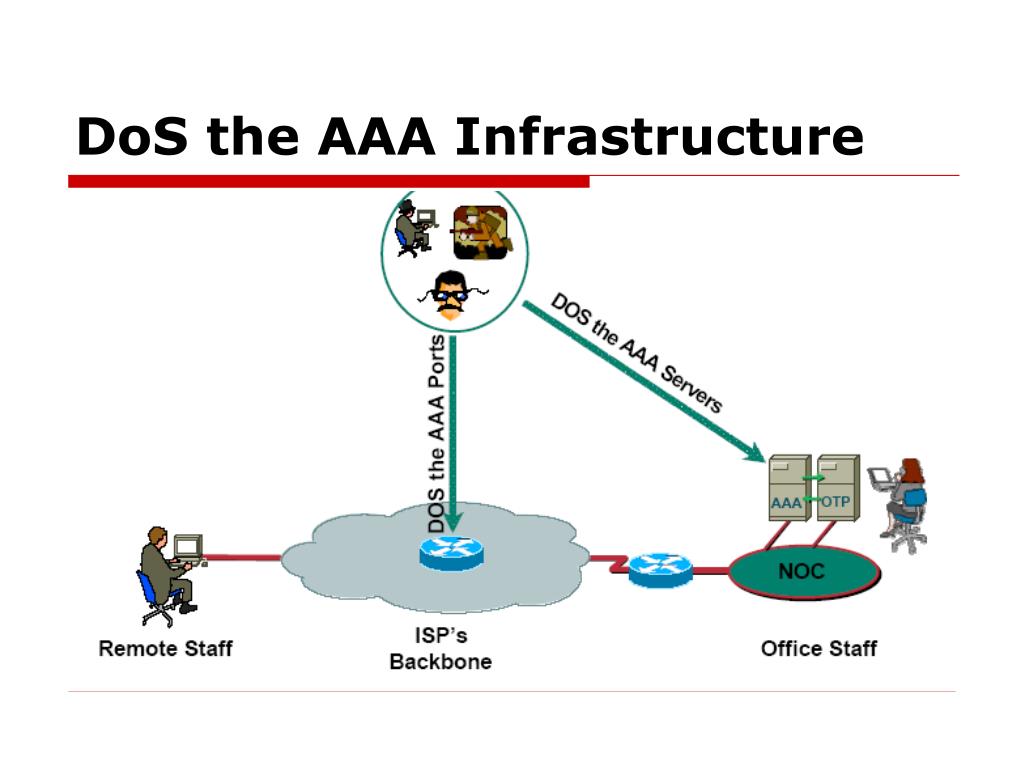 DoS the AAA Infrastructure

DOS the AAA Ports

DOS the AAA Servers

AAA

OTP

NOC

Remote Staff

ISP's Backbone

Office Staff